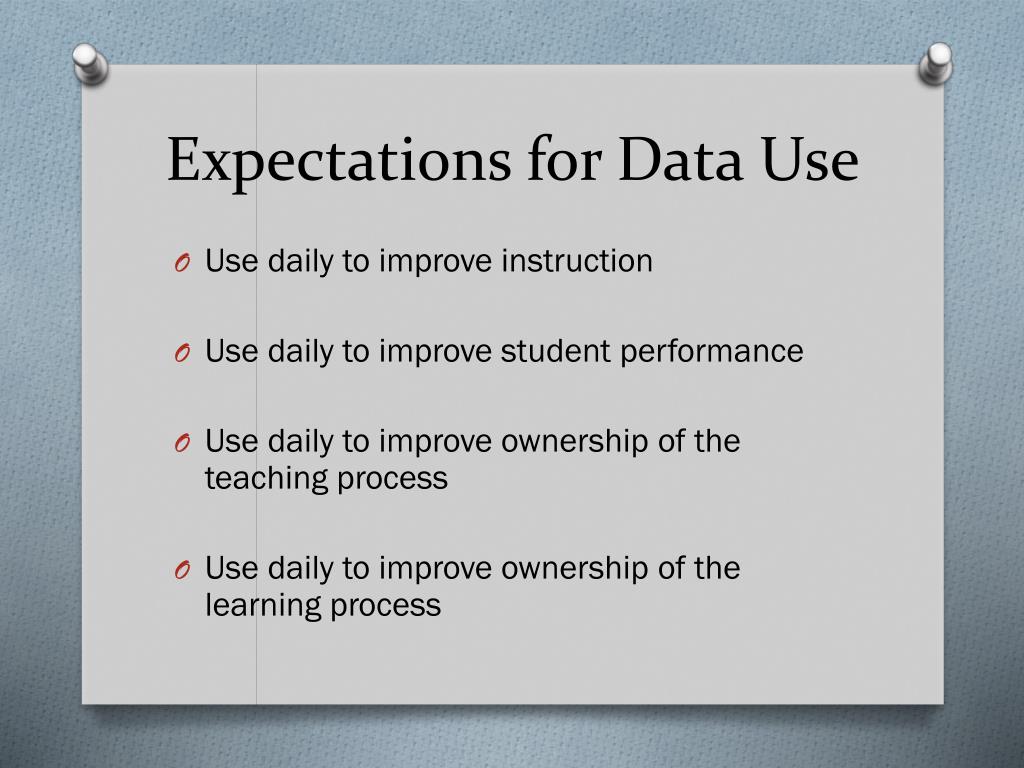 Expectations for Data Use

O Use daily to improve instruction

O Use daily to improve student performance

O Use daily to improve ownership of the teaching process

O Use daily to improve ownership of the learning process